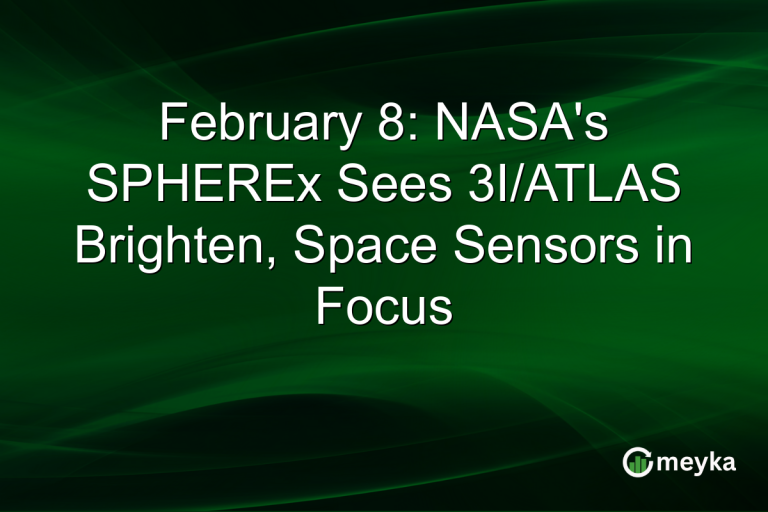 February 8: NASA's SPHEREx Sees 3I/ATLAS Brighten, Space Sensors in Focus

meyka